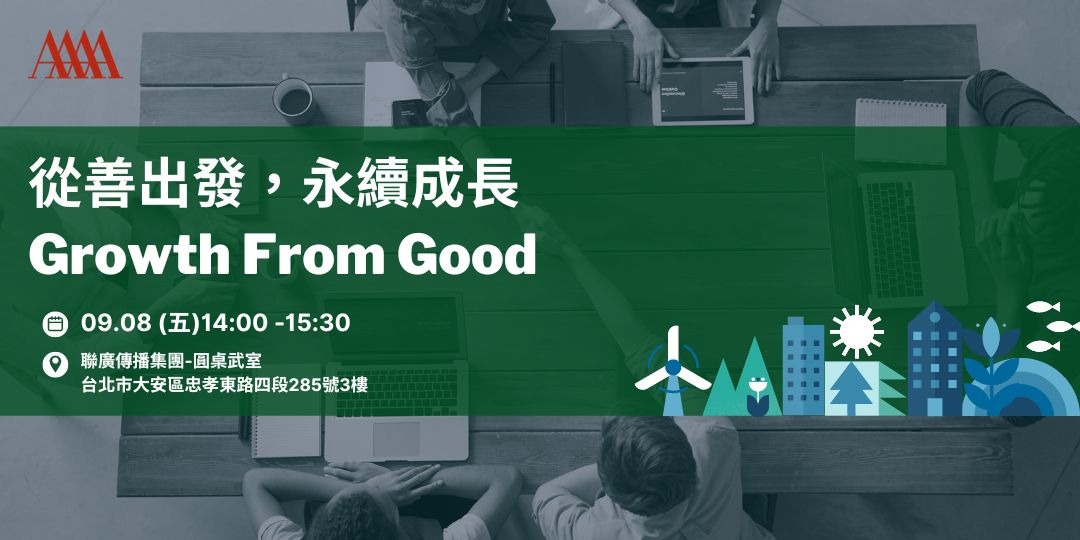 AAAA

從善出發，永續成長
Growth From Good

09.08 (五)14:00 -15:30

聯廣傳播集團-圓桌武室
台北市大安區忠孝東路四段285號3樓